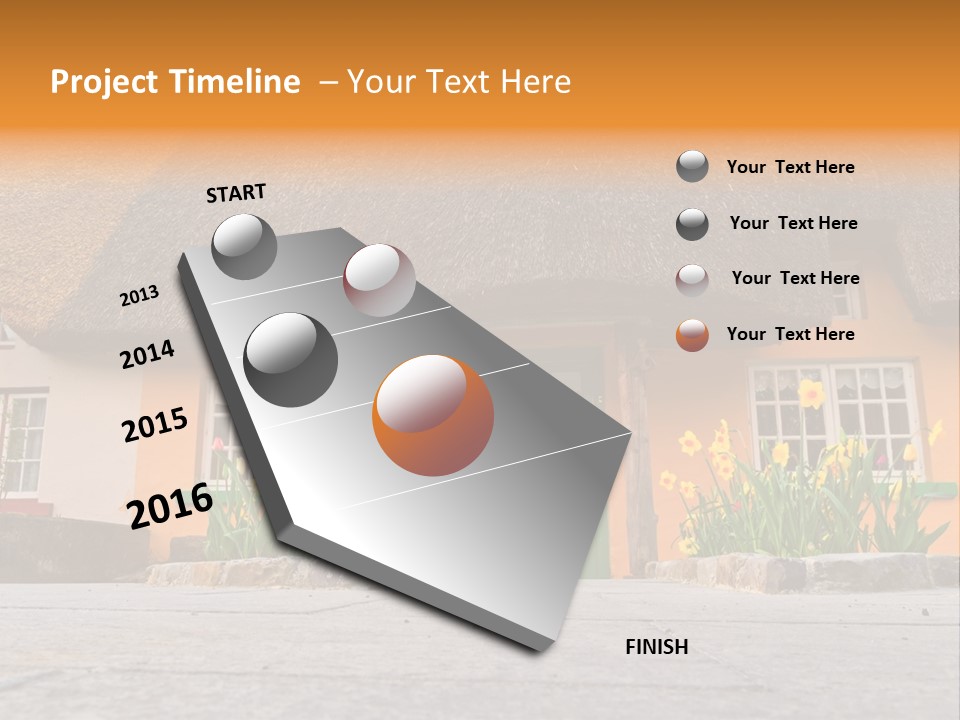 Project Timeline – Your Text Here

START

2013

2014

2015

2016

FINISH

Your Text Here

Your Text Here

Your Text Here

Your Text Here